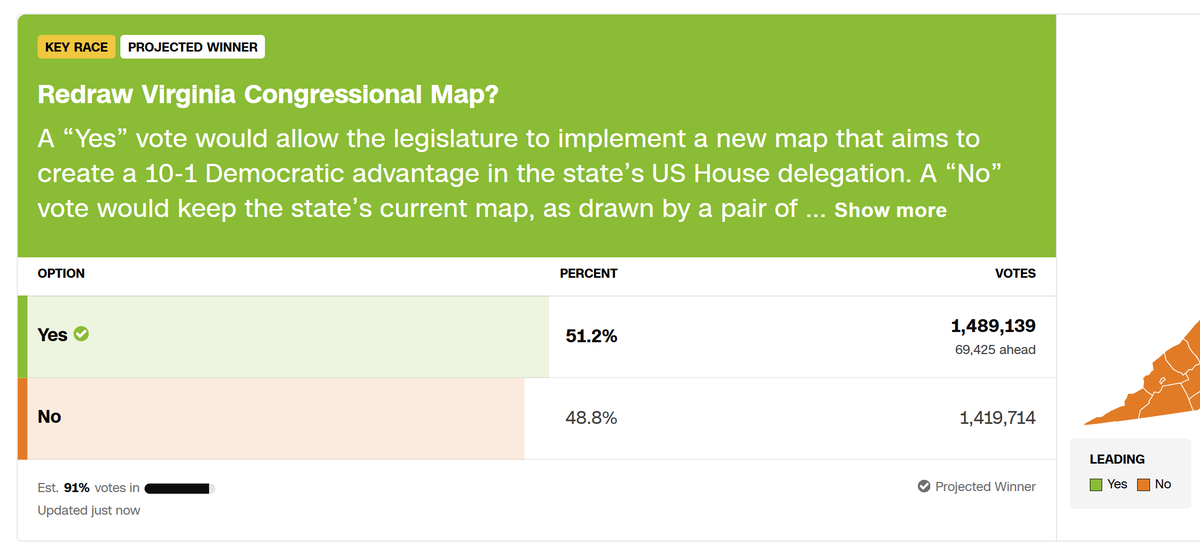 KEY RACE PROJECTED WINNER

Redraw Virginia Congressional Map?

A “Yes” vote would allow the legislature to implement a new map that aims to create a 10-1 Democratic advantage in the state’s US House delegation. A “No” vote would keep the state’s current map, as drawn by a pair of ... Show more

| OPTION | PERCENT | VOTES |
|---|---|---|
| Yes | 51.2% | 1,489,139 69,425 ahead |
| No | 48.8% | 1,419,714 |

Est. 91% votes in

Updated just now

Projected Winner

LEADING

Yes No